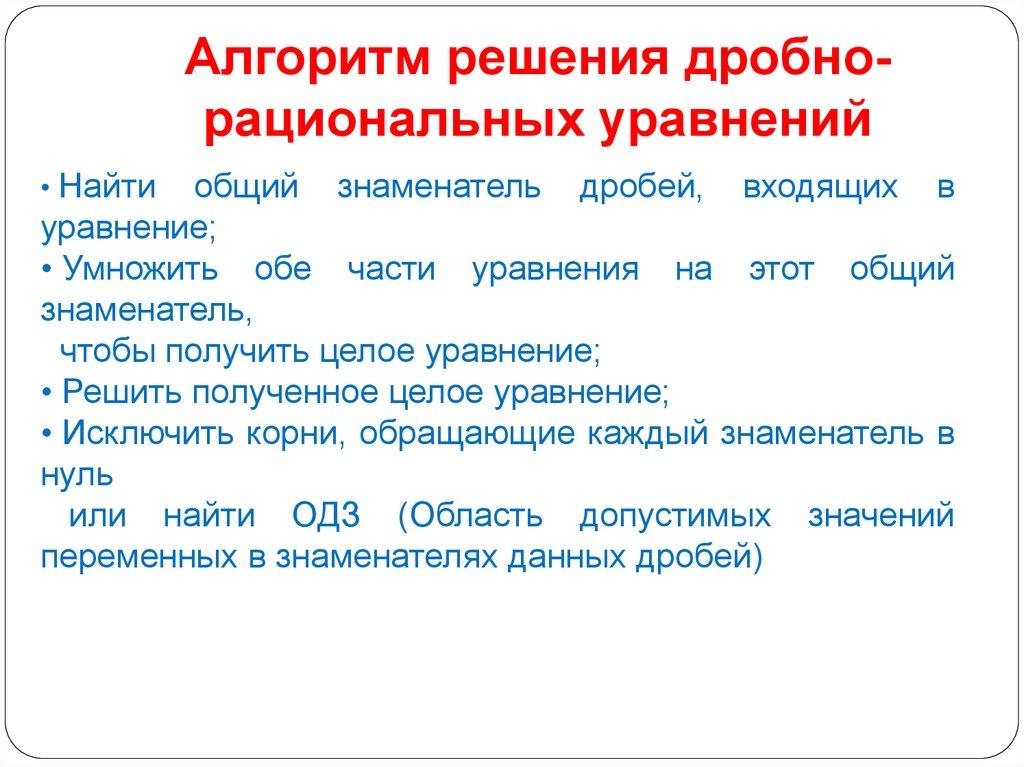 Алгоритм решения дробно-рациональных уравнений

• Найти общий знаменатель дробей, входящих в уравнение;
• Умножить обе части уравнения на этот общий знаменатель,
чтобы получить целое уравнение;
• Решить полученное целое уравнение;
• Исключить корни, обращающие каждый знаменатель в нуль
или найти ОДЗ (Область допустимых значений переменных в знаменателях данных дробей)